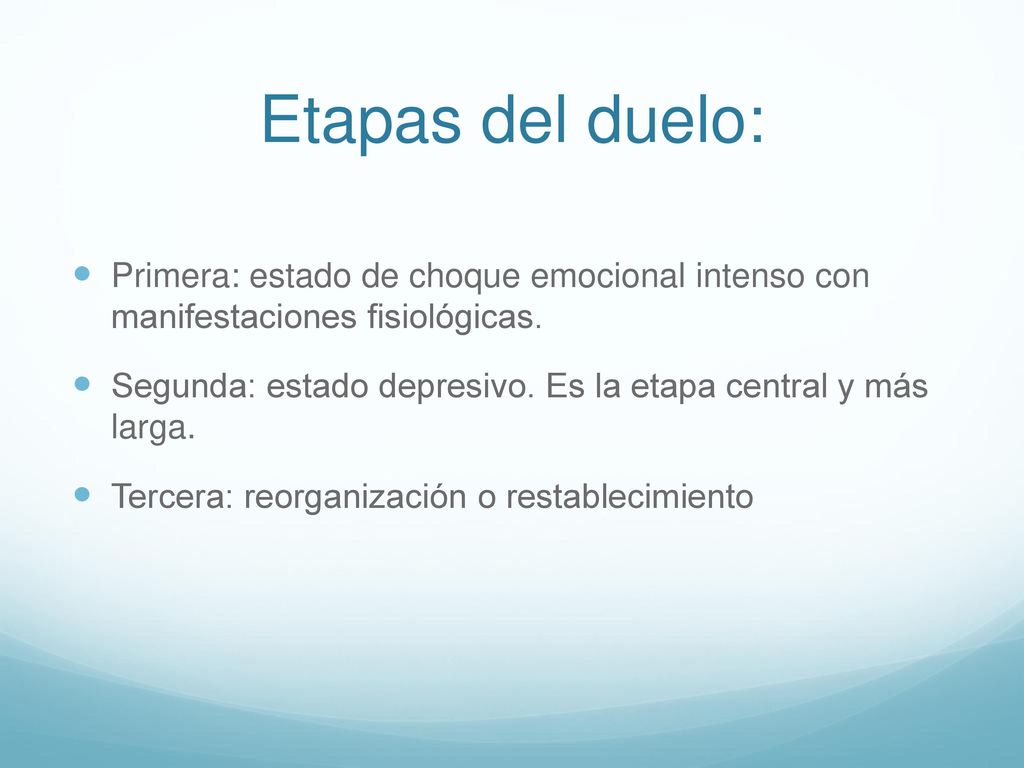 Etapas del duelo:

Primera: estado de choque emocional intenso con manifestaciones fisiológicas.

Segunda: estado depresivo. Es la etapa central y más larga.

Tercera: reorganización o restablecimiento